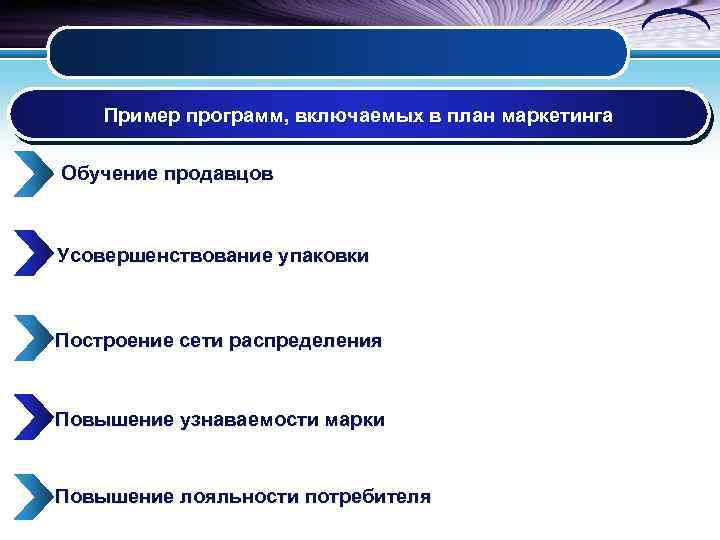 Пример программ, включаемых в план маркетинга

Обучение продавцов

Усовершенствование упаковки

Построение сети распределения

Повышение узнаваемости марки

Повышение лояльности потребителя